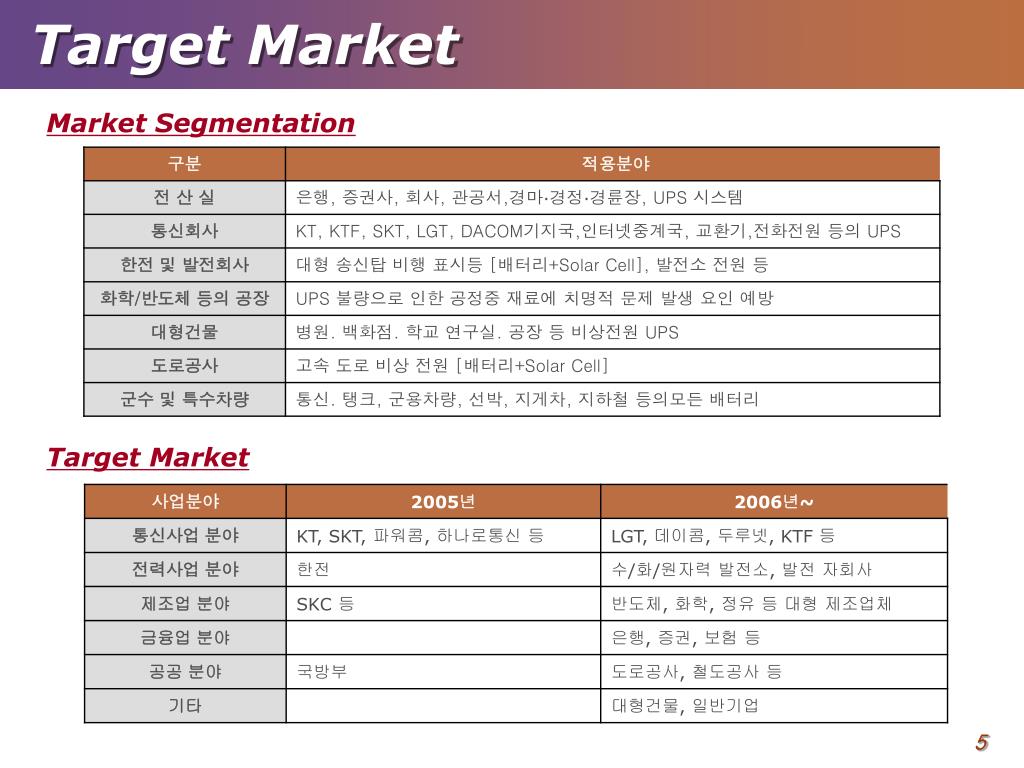 Target Market

Market Segmentation

| 구분 | 적용분야 |
|---|---|
| 전 산 실 | 은행, 증권사, 회사, 관공서,경마·경정·경륜장, UPS 시스템 |
| 통신회사 | KT, KTF, SKT, LGT, DACOM기지국,인터넷중계국, 교환기,전화전원 등의 UPS |
| 한전 및 발전회사 | 대형 송신탑 비행 표시등 [배터리+Solar Cell], 발전소 전원 등 |
| 화학/반도체 등의 공장 | UPS 불량으로 인한 공정중 재료에 치명적 문제 발생 요인 예방 |
| 대형건물 | 병원. 백화점. 학교 연구실. 공장 등 비상전원 UPS |
| 도로공사 | 고속 도로 비상 전원 [배터리+Solar Cell] |
| 군수 및 특수차량 | 통신. 탱크, 군용차량, 선박, 지게차, 지하철 등의모든 배터리 |

Target Market

| 사업분야 | 2005년 | 2006년~ |
|---|---|---|
| 통신사업 분야 | KT, SKT, 파워콤, 하나로통신 등 | LGT, 데이콤, 두루넷, KTF 등 |
| 전력사업 분야 | 한전 | 수/화/원자력 발전소, 발전 자회사 |
| 제조업 분야 | SKC 등 | 반도체, 화학, 정유 등 대형 제조업체 |
| 금융업 분야 | | 은행, 증권, 보험 등 |
| 공공 분야 | 국방부 | 도로공사, 철도공사 등 |
| 기타 | | 대형건물, 일반기업 |

5